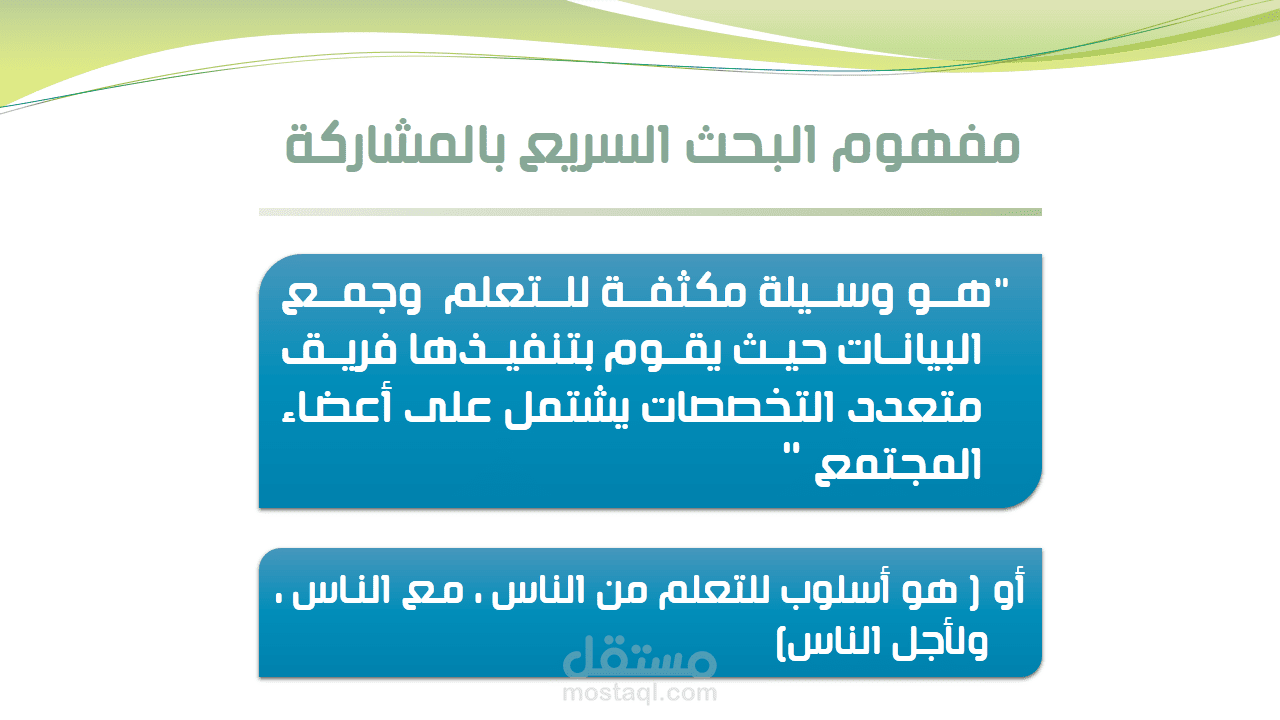 مفهوم البحث السريع بالمشاركة

"هو وسيلة مكثفة للتعلم وجمع البيانات حيث يقوم بتنفيذها فريق متعدد التخصصات يشتمل على أعضاء المجتمع "

أو ( هو أسلوب للتعلم من الناس ، مع الناس ، ولأجل الناس)

مستقل
mostaql.com